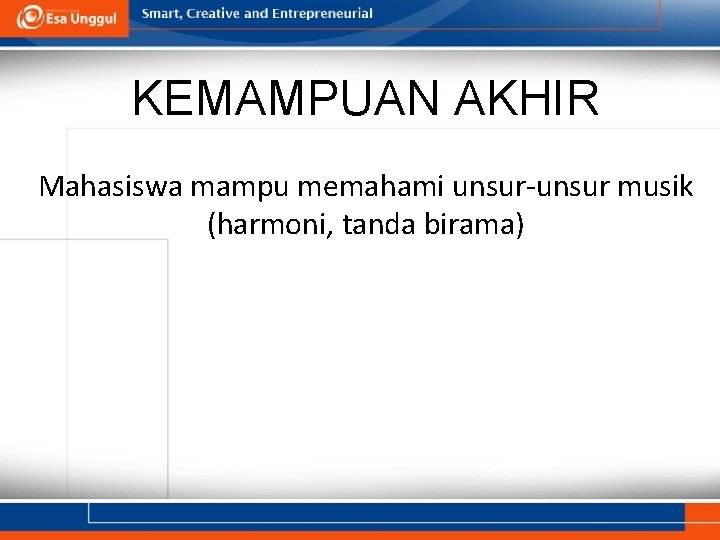 Esa Unggul

Smart, Creative and Entrepreneurial

KEMAMPUAN AKHIR

Mahasiswa mampu memahami unsur-unsur musik (harmoni, tanda birama)